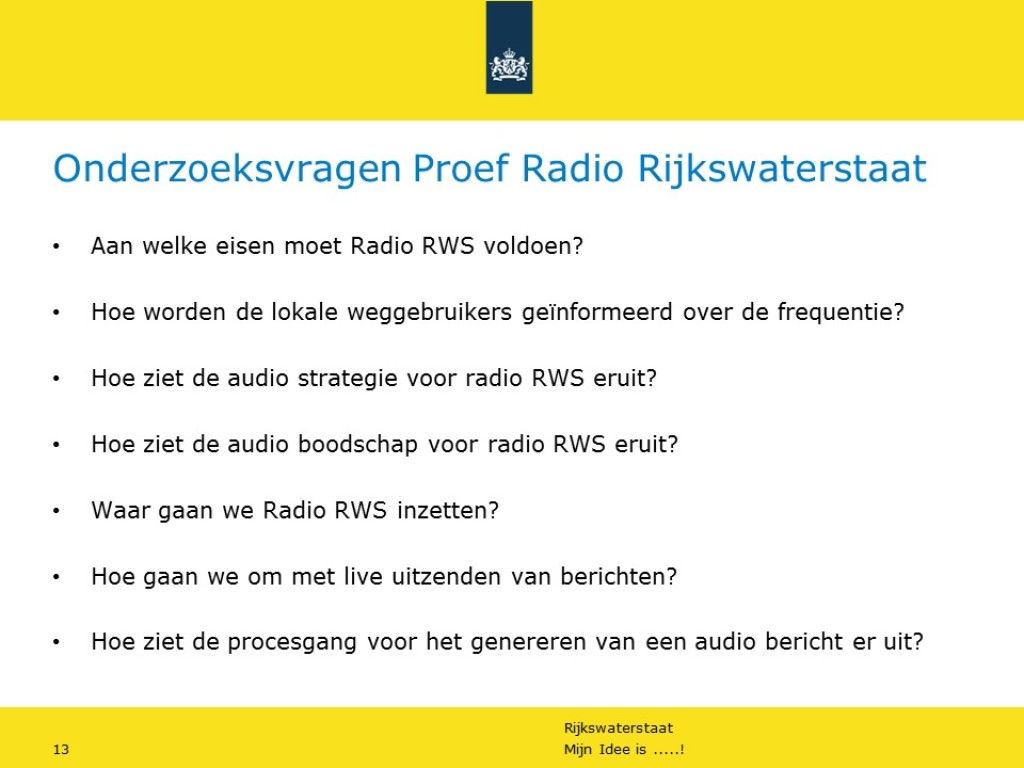 Onderzoeksvragen Proef Radio Rijkswaterstaat

• Aan welke eisen moet Radio RWS voldoen?

• Hoe worden de lokale weggebruikers geïnformeerd over de frequentie?

• Hoe ziet de audio strategie voor radio RWS eruit?

• Hoe ziet de audio boodschap voor radio RWS eruit?

• Waar gaan we Radio RWS inzetten?

• Hoe gaan we om met live uitzenden van berichten?

• Hoe ziet de procesgang voor het genereren van een audio bericht er uit?

13

Rijkswaterstaat
Mijn Idee is .....!